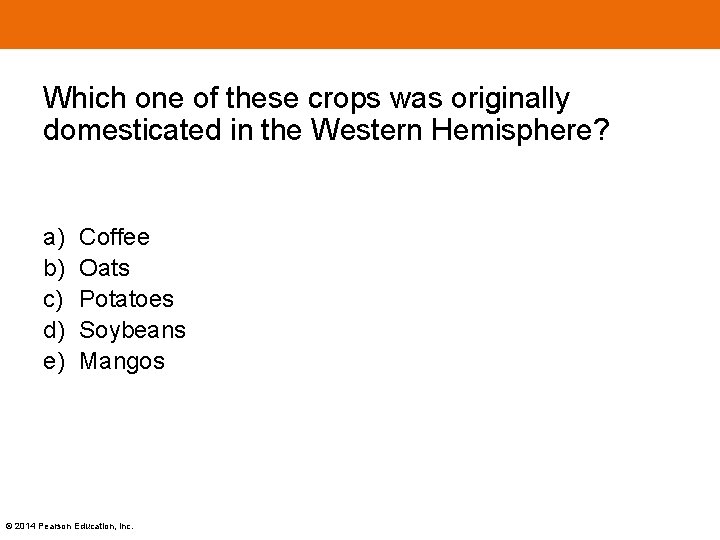 Which one of these crops was originally domesticated in the Western Hemisphere?

a) Coffee
b) Oats
c) Potatoes
d) Soybeans
e) Mangos

© 2014 Pearson Education, Inc.